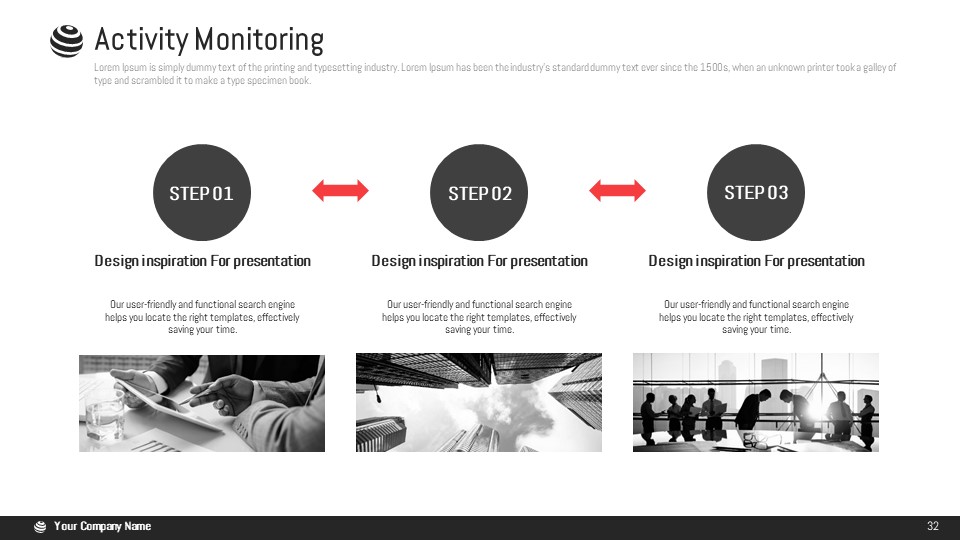 Activity Monitoring

Lorem Ipsum is simply dummy text of the printing and typesetting industry. Lorem Ipsum has been the industry's standard dummy text ever since the 1500s, when an unknown printer took a galley of type and scrambled it to make a type specimen book.

STEP 01

Design inspiration For presentation

Our user-friendly and functional search engine helps you locate the right templates, effectively saving your time.

STEP 02

Design inspiration For presentation

Our user-friendly and functional search engine helps you locate the right templates, effectively saving your time.

STEP 03

Design inspiration For presentation

Our user-friendly and functional search engine helps you locate the right templates, effectively saving your time.

Your Company Name

32